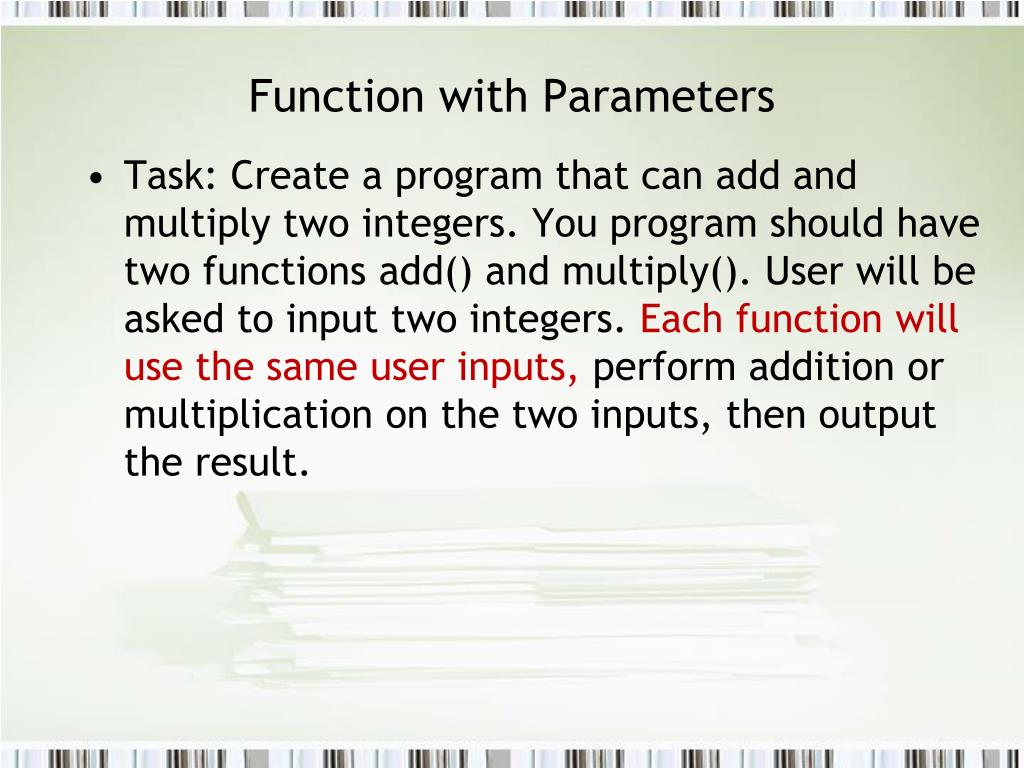 Function with Parameters

• Task: Create a program that can add and multiply two integers. You program should have two functions add() and multiply(). User will be asked to input two integers. Each function will use the same user inputs, perform addition or multiplication on the two inputs, then output the result.